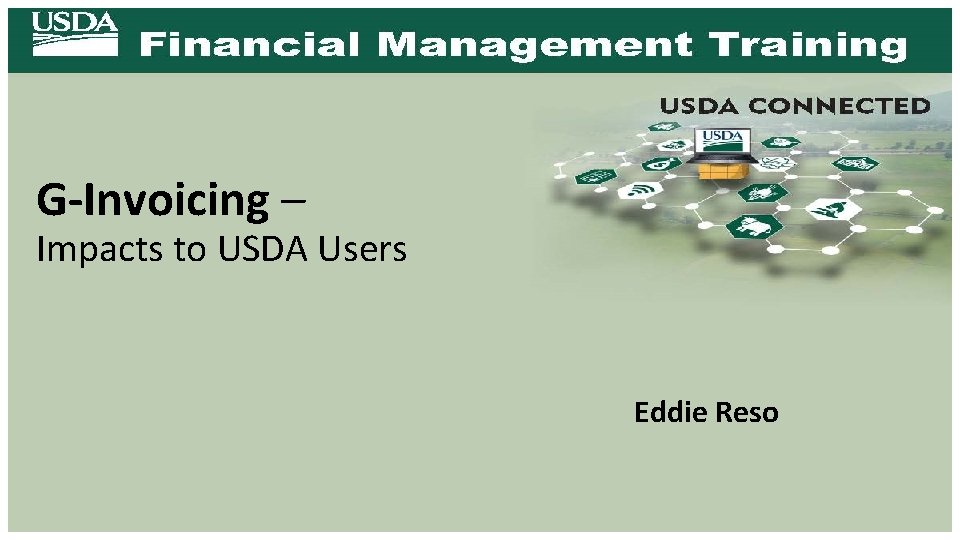 USDA Financial Management Training

USDA CONNECTED

USDA

G-Invoicing –
Impacts to USDA Users

Eddie Reso